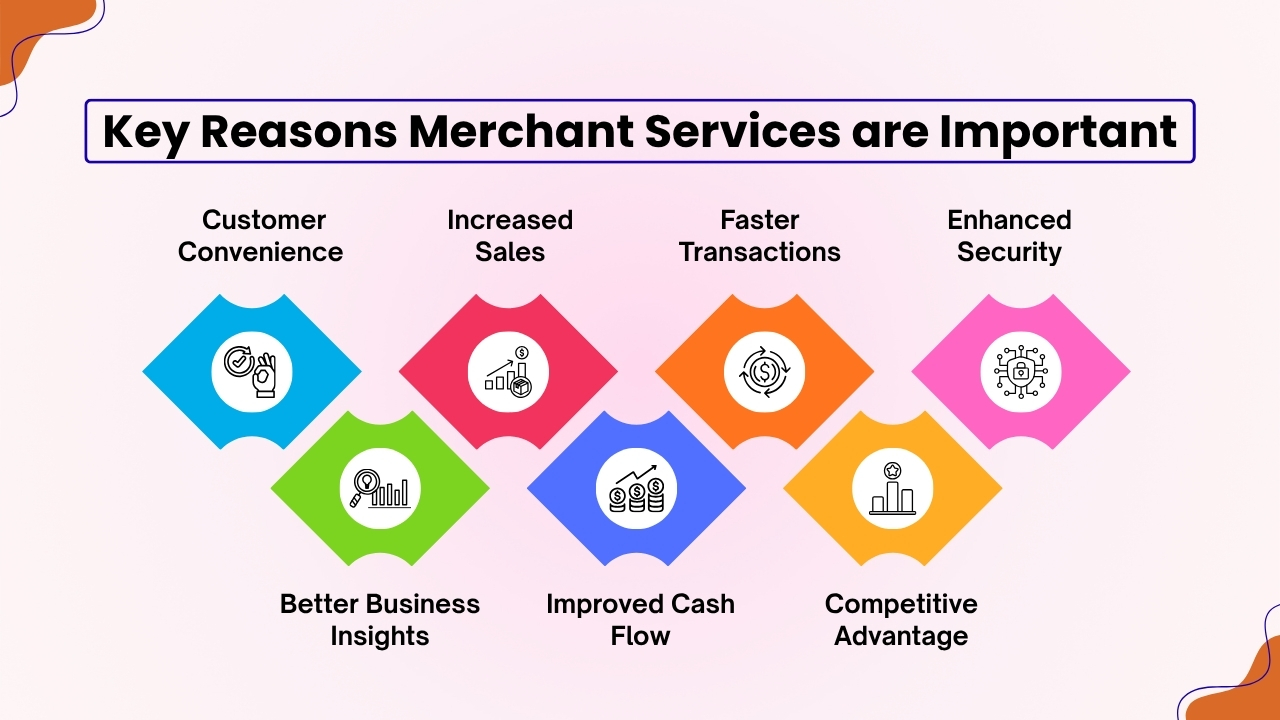 Key Reasons Merchant Services are Important

Customer Convenience

Increased Sales

Faster Transactions

Enhanced Security

Better Business Insights

Improved Cash Flow

Competitive Advantage